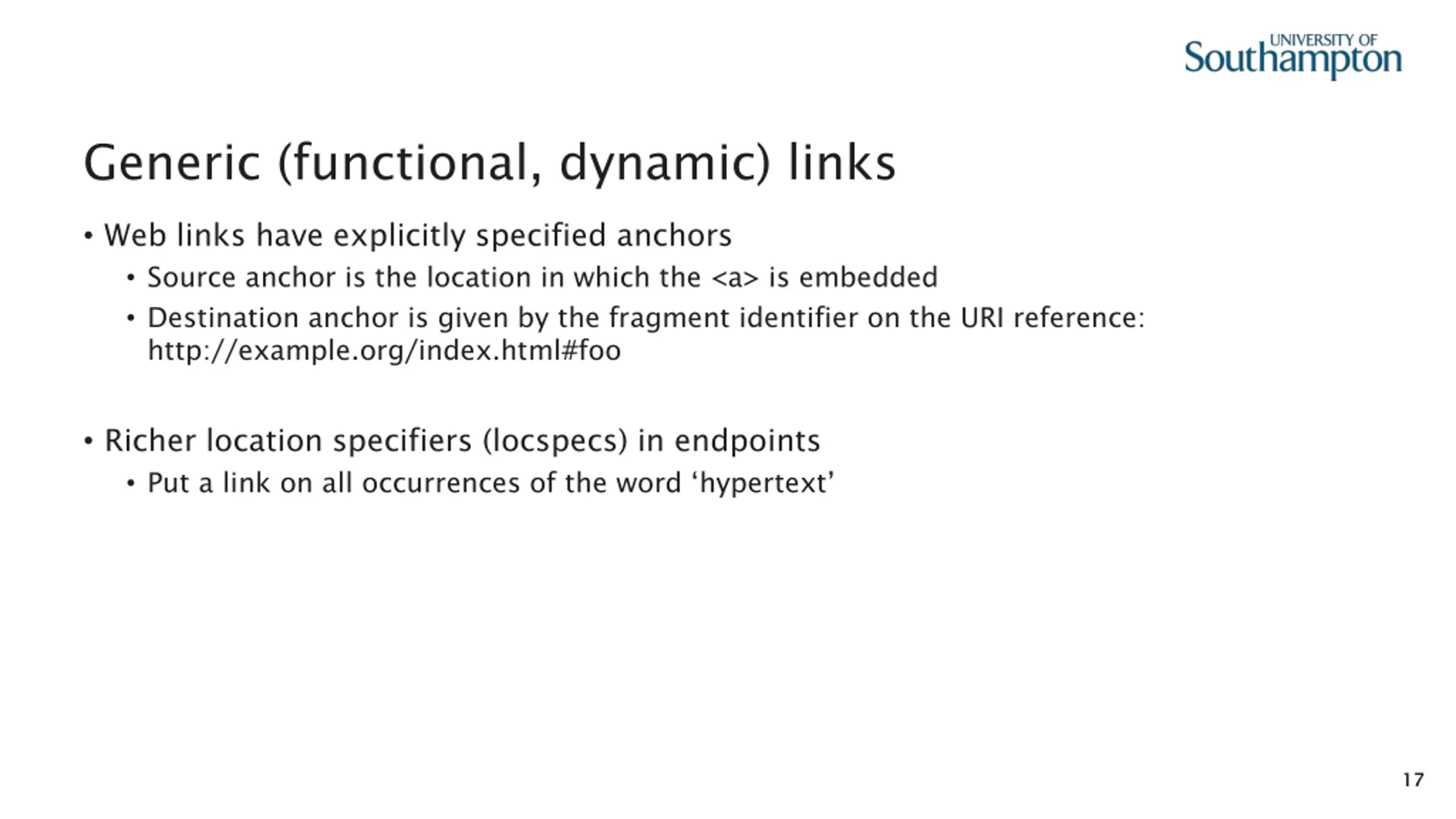 UNIVERSITY OF Southampton

Generic (functional, dynamic) links

• Web links have explicitly specified anchors
  • Source anchor is the location in which the <a> is embedded
  • Destination anchor is given by the fragment identifier on the URI reference: http://example.org/index.html#foo

• Richer location specifiers (locspecs) in endpoints
  • Put a link on all occurrences of the word ‘hypertext’

17